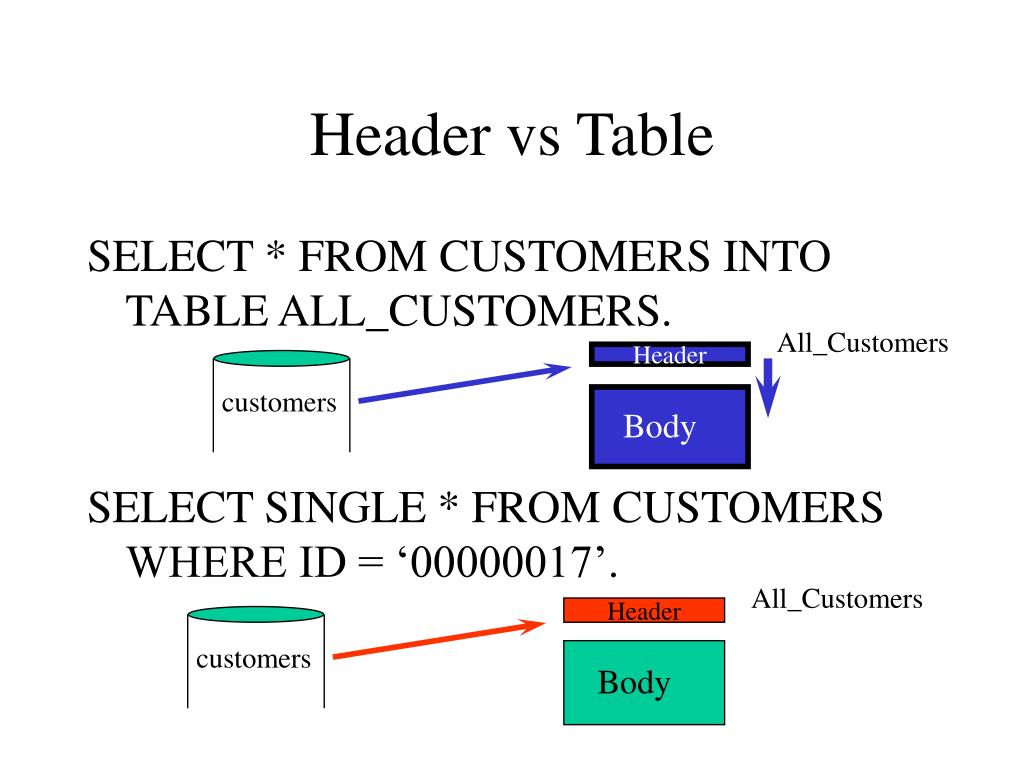 Header vs Table

SELECT * FROM CUSTOMERS INTO TABLE ALL_CUSTOMERS.

customers

Header

All_Customers

Body

SELECT SINGLE * FROM CUSTOMERS WHERE ID = ‘00000017’.

customers

Header

All_Customers

Body